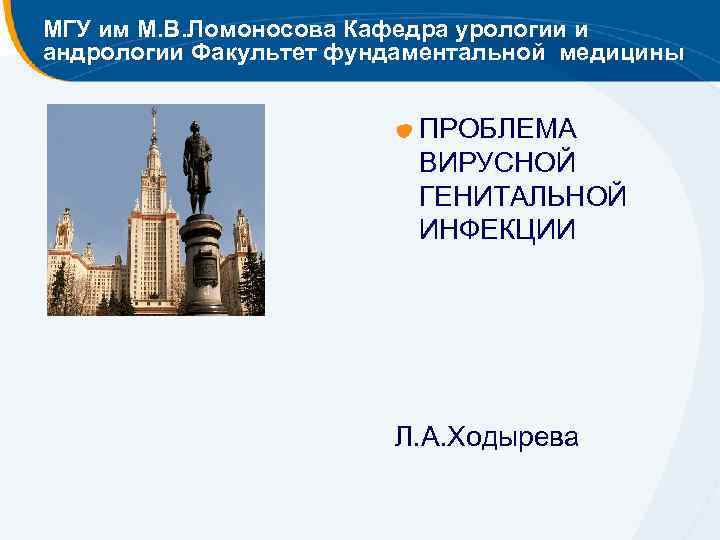 МГУ им М.В.Ломоносова Кафедра урологии и андрологии Факультет фундаментальной медицины

ПРОБЛЕМА ВИРУСНОЙ ГЕНИТАЛЬНОЙ ИНФЕКЦИИ

Л.А.Ходырева